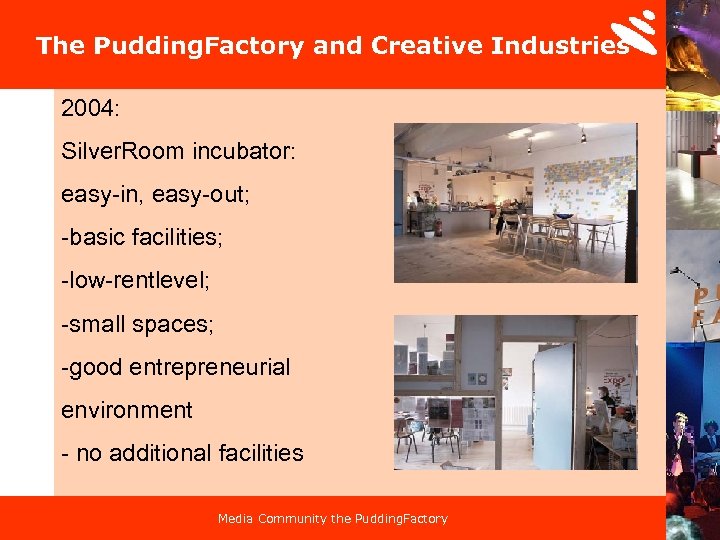 The PuddingFactory and Creative Industries

2004:

SilverRoom incubator:

easy-in, easy-out;

-basic facilities;

-low-rentlevel;

-small spaces;

-good entrepreneurial environment

- no additional facilities

Media Community the PuddingFactory